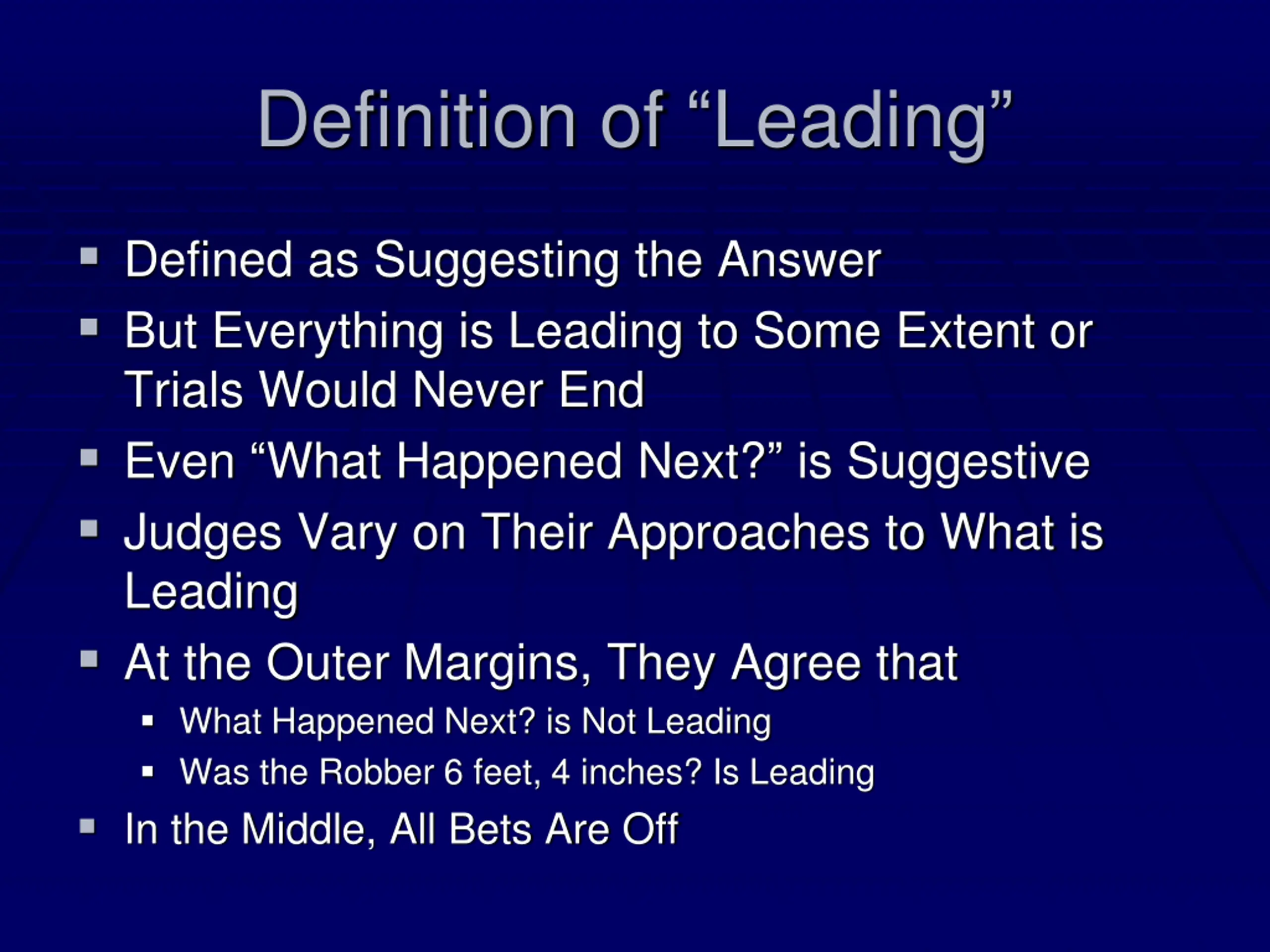 Definition of “Leading”

- Defined as Suggesting the Answer
- But Everything is Leading to Some Extent or Trials Would Never End
- Even “What Happened Next?” is Suggestive
- Judges Vary on Their Approaches to What is Leading
- At the Outer Margins, They Agree that
  - What Happened Next? is Not Leading
  - Was the Robber 6 feet, 4 inches? Is Leading
- In the Middle, All Bets Are Off